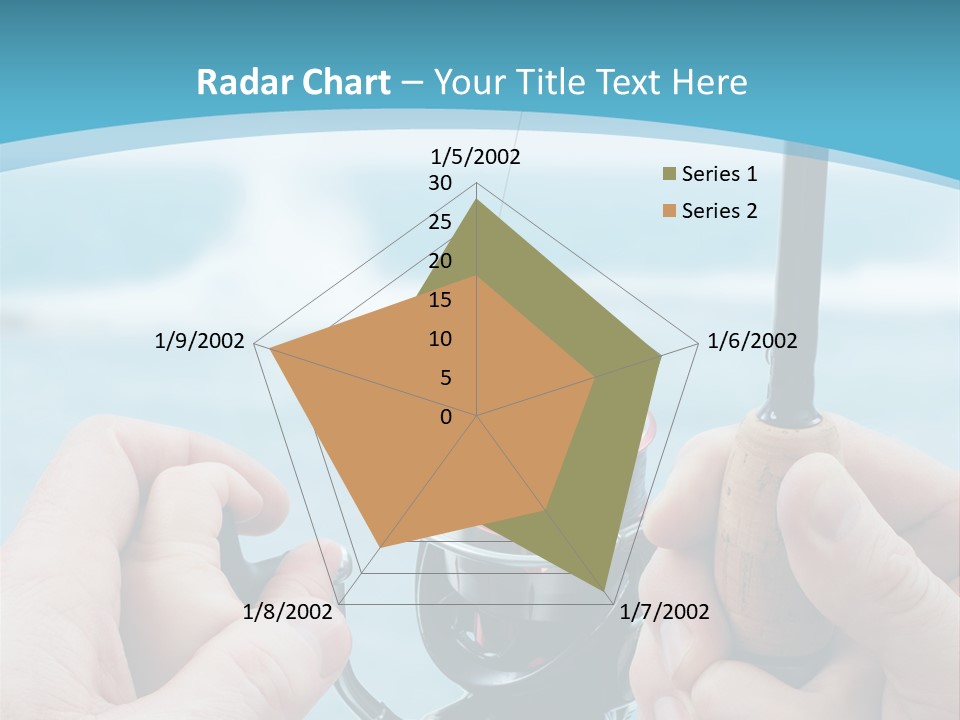 Radar Chart – Your Title Text Here

1/5/2002
30
25
20
15
10
5
0
1/6/2002
1/7/2002
1/8/2002
1/9/2002

Series 1
Series 2